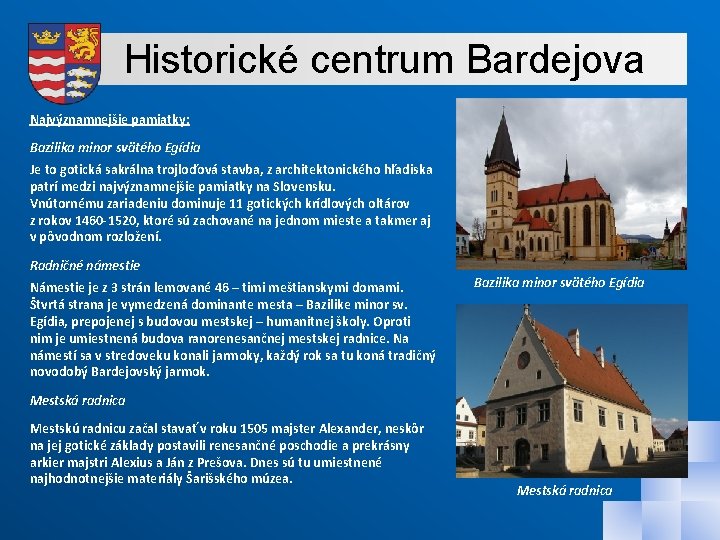 Historické centrum Bardejova

Najvýznamnejšie pamiatky:

Bazilika minor svätého Egídia

Je to gotická sakrálna trojloďová stavba, z architektonického hľadiska patrí medzi najvýznamnejšie pamiatky na Slovensku. Vnútornému zariadeniu dominuje 11 gotických krídlových oltárov z rokov 1460-1520, ktoré sú zachované na jednom mieste a takmer aj v pôvodnom rozložení.

Radničné námestie

Námestie je z 3 strán lemované 46 – timi meštianskymi domami. Štvrtá strana je vymedzená dominante mesta – Bazilike minor sv. Egídia, prepojenej s budovou mestskej – humanitnej školy. Oproti nim je umiestnená budova ranorenesančnej mestskej radnice. Na námestí sa v stredoveku konali jarmoky, každý rok sa tu koná tradičný novodobý Bardejovský jarmok.

Mestská radnica

Mestskú radnicu začal stavať v roku 1505 majster Alexander, neskôr na jej gotické základy postavili renesančné poschodie a prekrásny arkier majstri Alexius a Ján z Prešova. Dnes sú tu umiestnené najhodnotnejšie materiály Šarišského múzea.

Bazilika minor svätého Egídia

Mestská radnica